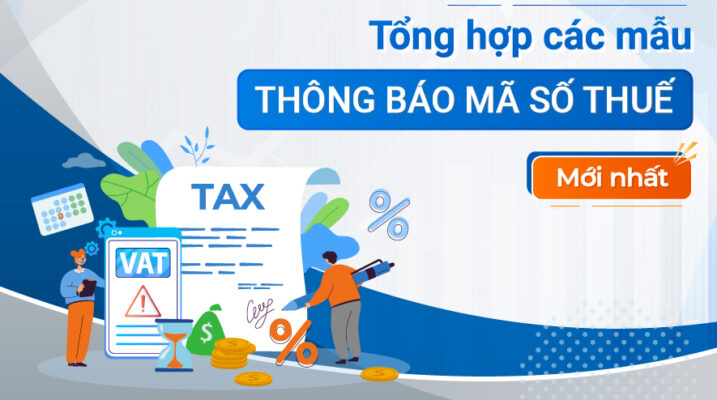 Tổng hợp các mẫu
THÔNG BÁO MÃ SỐ THUẾ
Mới nhất
TAX
VAT
%
$
%